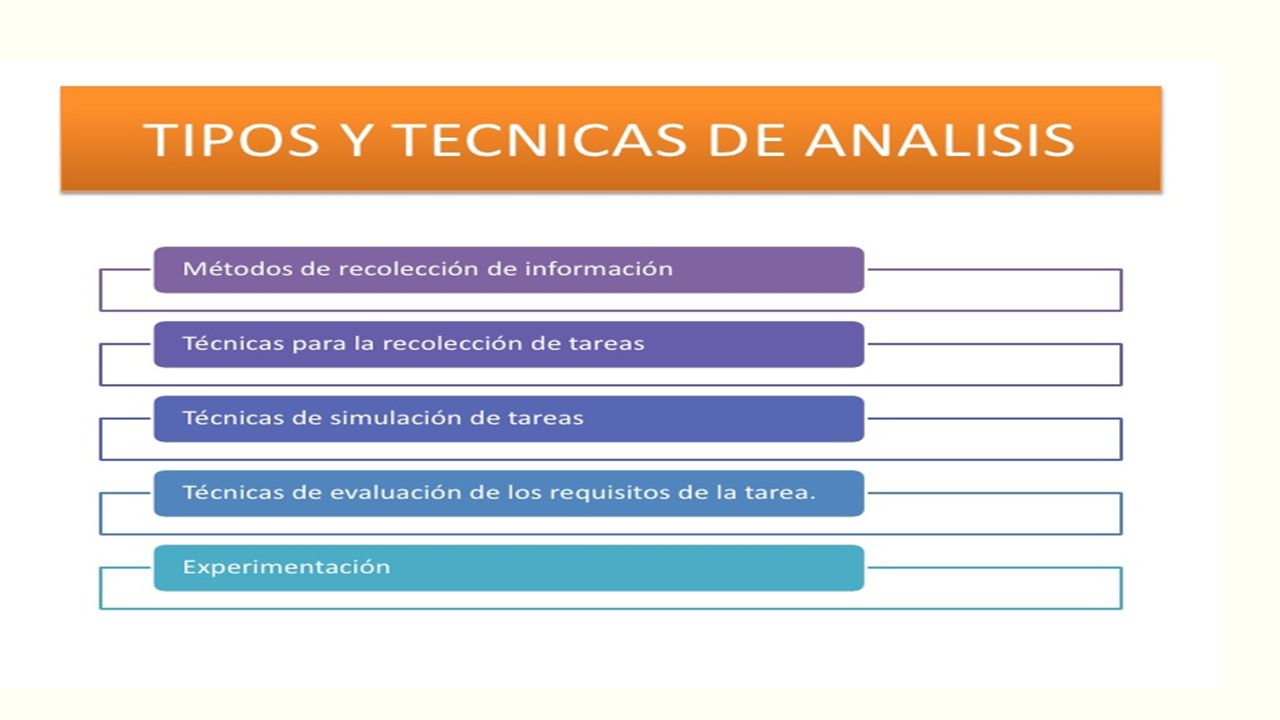 TIPOS Y TECNICAS DE ANALISIS

Métodos de recolección de información

Técnicas para la recolección de tareas

Técnicas de simulación de tareas

Técnicas de evaluación de los requisitos de la tarea.

Experimentación